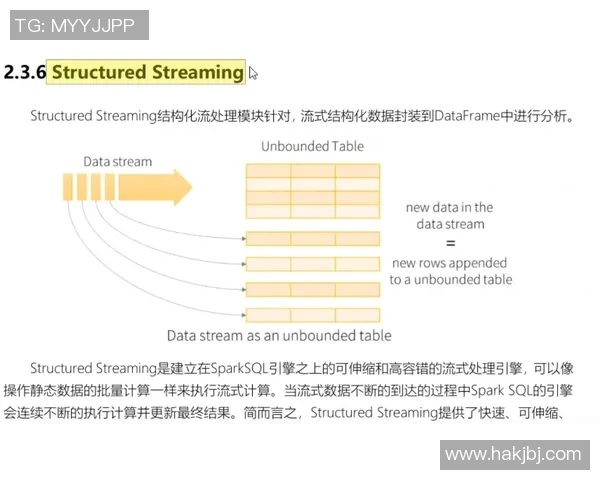 TG: MYYJJPP

2.3.6 Structured Streaming

Structured Streaming结构化流处理模块针对，流式结构化数据封装到DataFrame中进行分析。

Data stream

Unbounded Table

new data in the data stream
=
new rows appended to a unbounded table

Data stream as an unbounded table

Structured Streaming是建立在SparkSQL引擎之上的可伸缩和高容错的流式处理引擎，可以像操作静态数据的批量计算一样来执行流式计算。当流式数据不断的到达的过程中Spark SQL的引擎会连续不断的执行计算并更新最终结果。简而言之，Structured Streaming提供了快速、可伸缩、

www.hakjbj.com